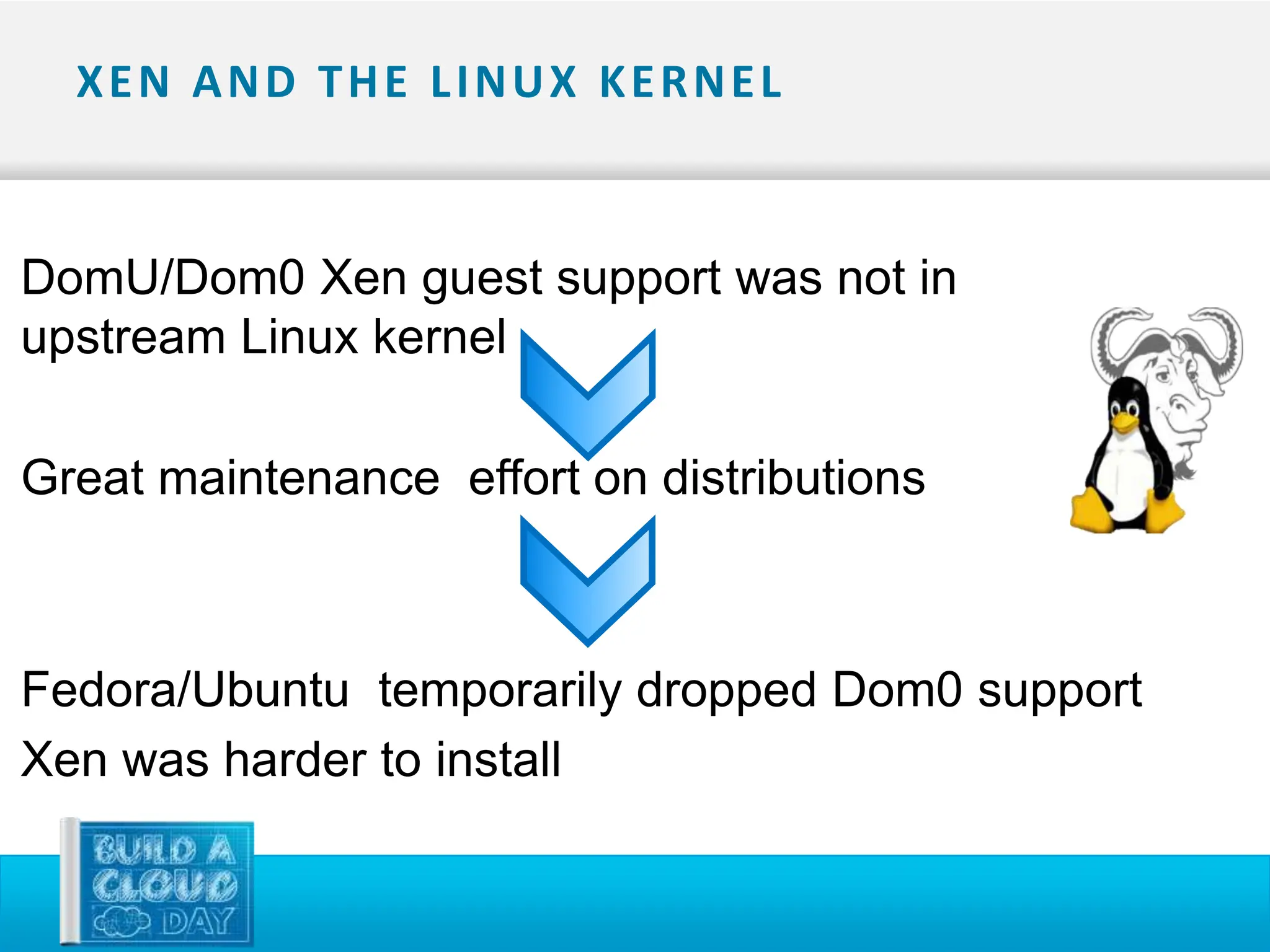 XEN AND THE LINUX KERNEL

DomU/Dom0 Xen guest support was not in upstream Linux kernel

Great maintenance effort on distributions

Fedora/Ubuntu temporarily dropped Dom0 support

Xen was harder to install

BUILD A CLOUD DAY